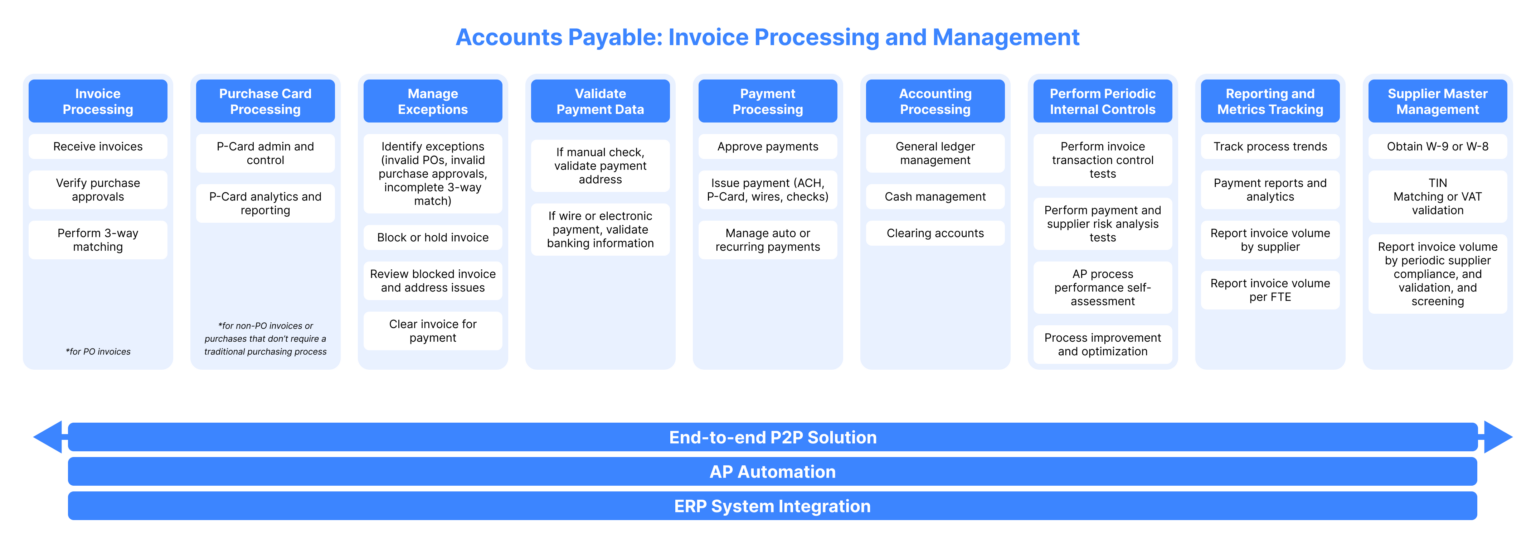 Accounts Payable: Invoice Processing and Management

Invoice Processing

Receive invoices

Verify purchase approvals

Perform 3-way matching

*for PO invoices

Purchase Card Processing

P-Card admin and control

P-Card analytics and reporting

*for non-PO invoices or purchases that don't require a traditional purchasing process

Manage Exceptions

Identify exceptions (invalid POs, invalid purchase approvals, incomplete 3-way match)

Block or hold invoice

Review blocked invoice and address issues

Clear invoice for payment

Validate Payment Data

If manual check, validate payment address

If wire or electronic payment, validate banking information

Payment Processing

Approve payments

Issue payment (ACH, P-Card, wires, checks)

Manage auto or recurring payments

Accounting Processing

General ledger management

Cash management

Clearing accounts

Perform Periodic Internal Controls

Perform invoice transaction control tests

Perform payment and supplier risk analysis tests

AP process performance self-assessment

Process improvement and optimization

Reporting and Metrics Tracking

Track process trends

Payment reports and analytics

Report invoice volume by supplier

Report invoice volume per FTE

Supplier Master Management

Obtain W-9 or W-8

TIN Matching or VAT validation

Report invoice volume by periodic supplier compliance, and validation, and screening

End-to-end P2P Solution

AP Automation

ERP System Integration